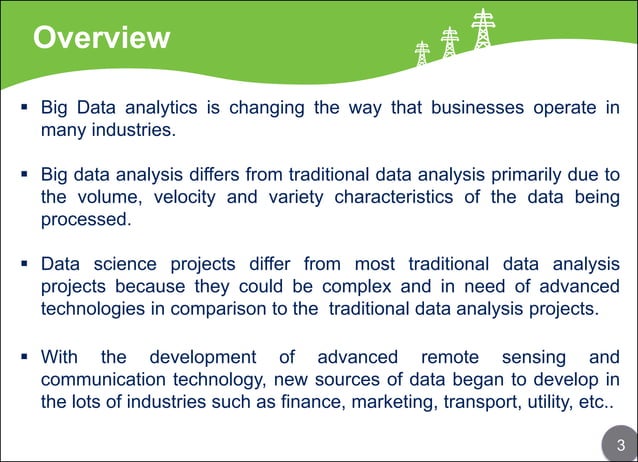 Overview

▪ Big Data analytics is changing the way that businesses operate in many industries.

▪ Big data analysis differs from traditional data analysis primarily due to the volume, velocity and variety characteristics of the data being processed.

▪ Data science projects differ from most traditional data analysis projects because they could be complex and in need of advanced technologies in comparison to the traditional data analysis projects.

▪ With the development of advanced remote sensing and communication technology, new sources of data began to develop in the lots of industries such as finance, marketing, transport, utility, etc..

3